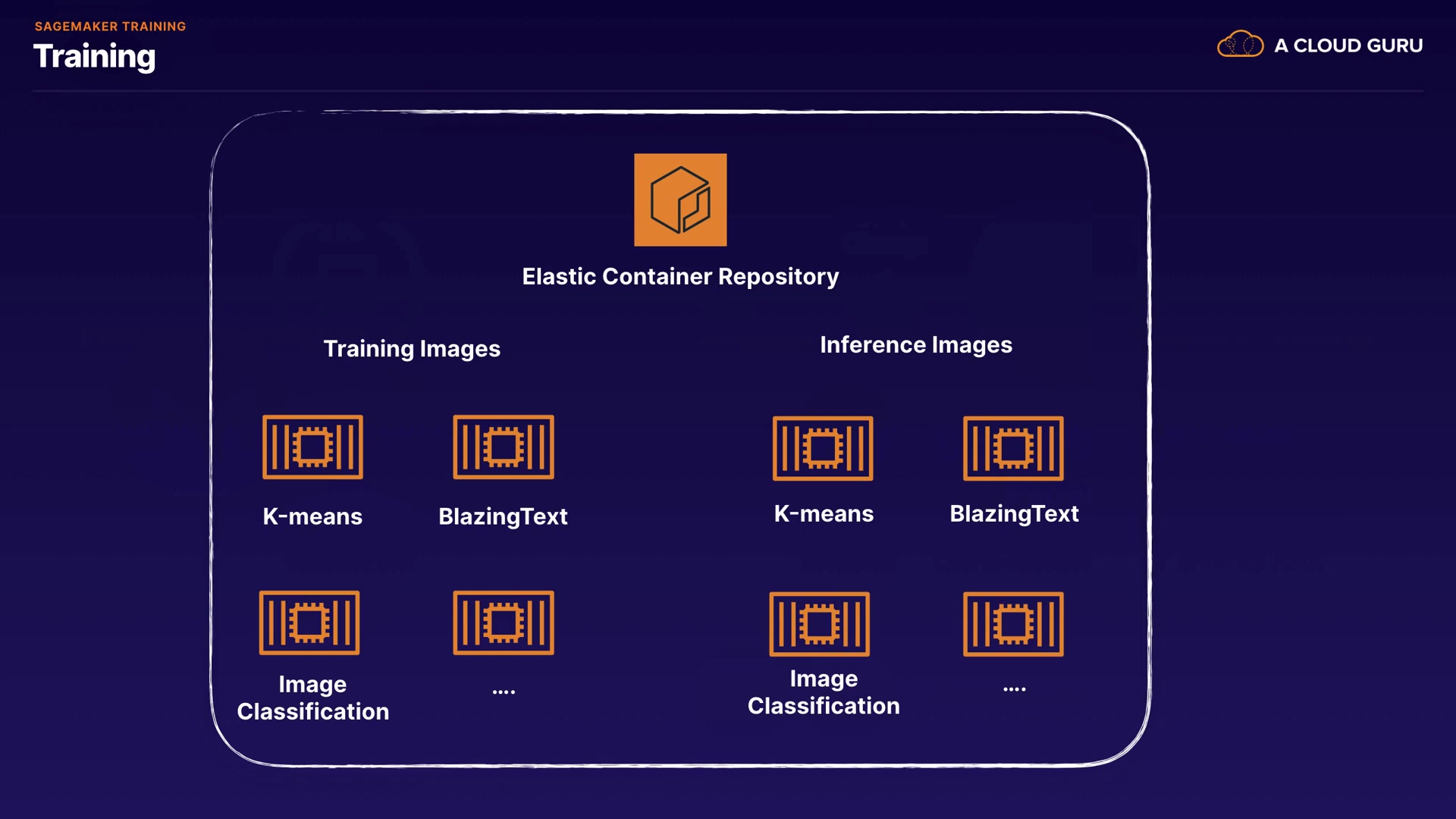 SAGEMAKER TRAINING
Training

A CLOUD GURU

Elastic Container Repository

Training Images

K-means

BlazingText

Image Classification

....

Inference Images

K-means

BlazingText

Image Classification

....